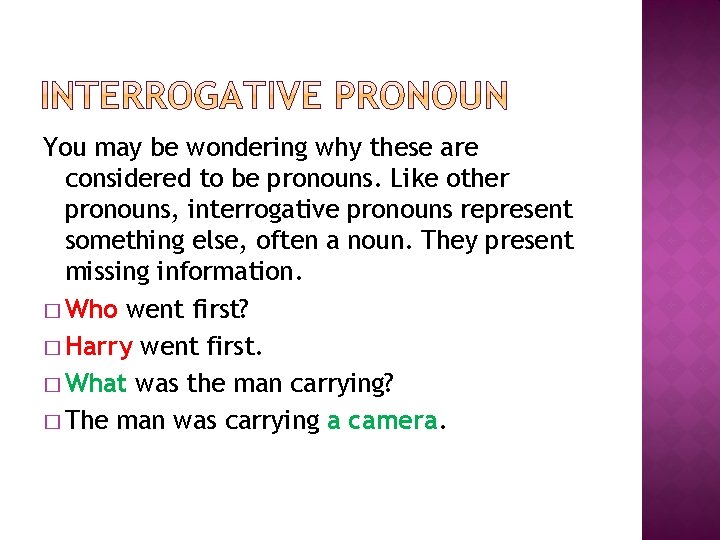 INTERROGATIVE PRONOUN

You may be wondering why these are considered to be pronouns. Like other pronouns, interrogative pronouns represent something else, often a noun. They present missing information.

□ Who went first?

□ Harry went first.

□ What was the man carrying?

□ The man was carrying a camera.